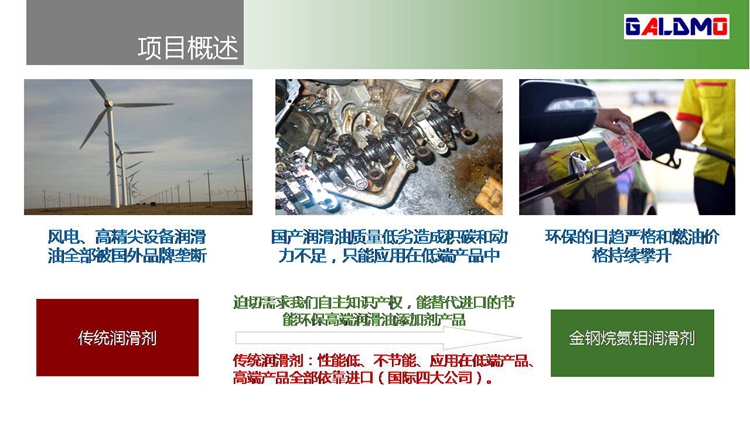 项目概述

GALDMO

风电、高精尖设备润滑油全部被国外品牌垄断

国产润滑油质量低劣造成积碳和动力不足，只能应用在低端产品中

环保的日趋严格和燃油价格持续攀升

传统润滑剂

迫切需求我们自主知识产权，能替代进口的节能环保高端润滑油添加剂产品

传统润滑剂：性能低、不节能、应用在低端产品、高端产品全部依靠进口（国际四大公司）。

金钢烷氮钼润滑剂